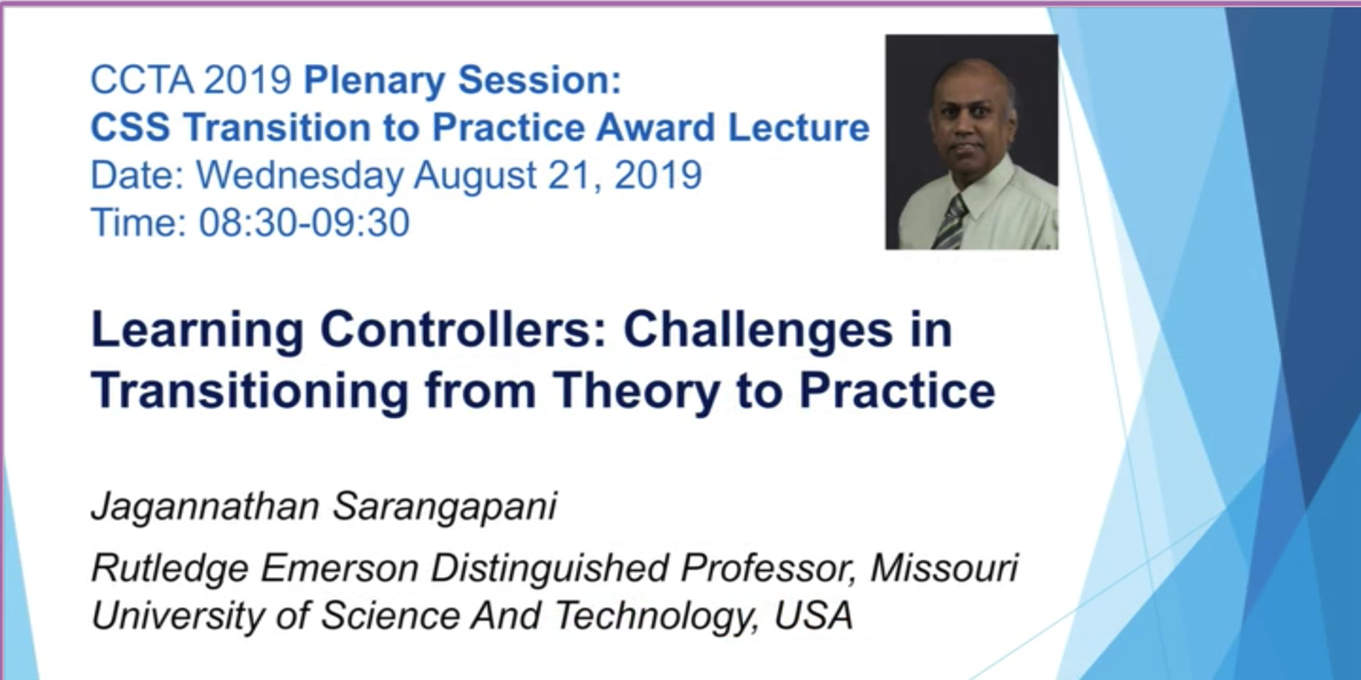 CCTA 2019 Plenary Session:
CSS Transition to Practice Award Lecture
Date: Wednesday August 21, 2019
Time: 08:30-09:30

Learning Controllers: Challenges in Transitioning from Theory to Practice

Jagannathan Sarangapani

Rutledge Emerson Distinguished Professor, Missouri University of Science And Technology, USA